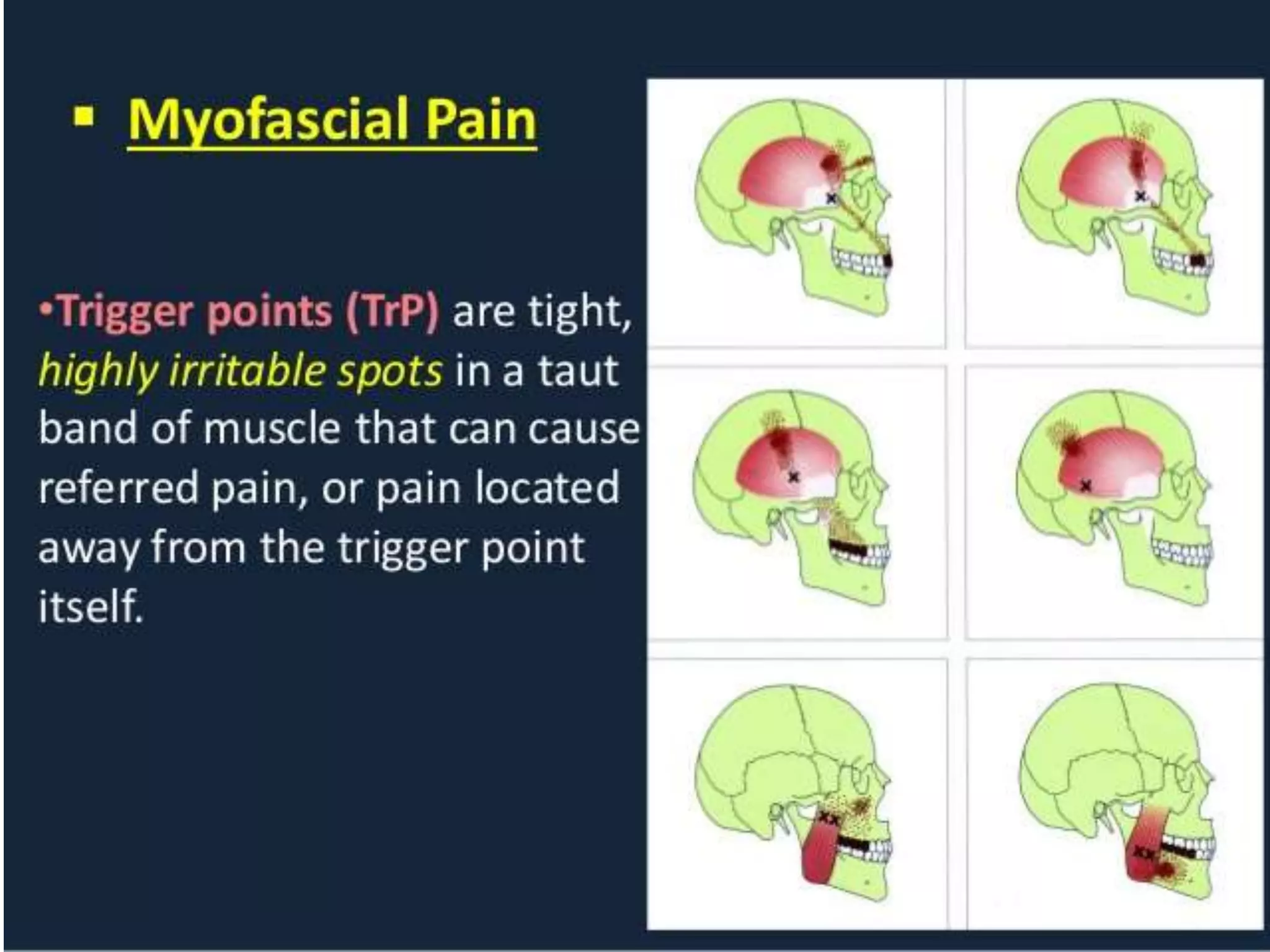 ▪ Myofascial Pain

•Trigger points (TrP) are tight, highly irritable spots in a taut band of muscle that can cause referred pain, or pain located away from the trigger point itself.